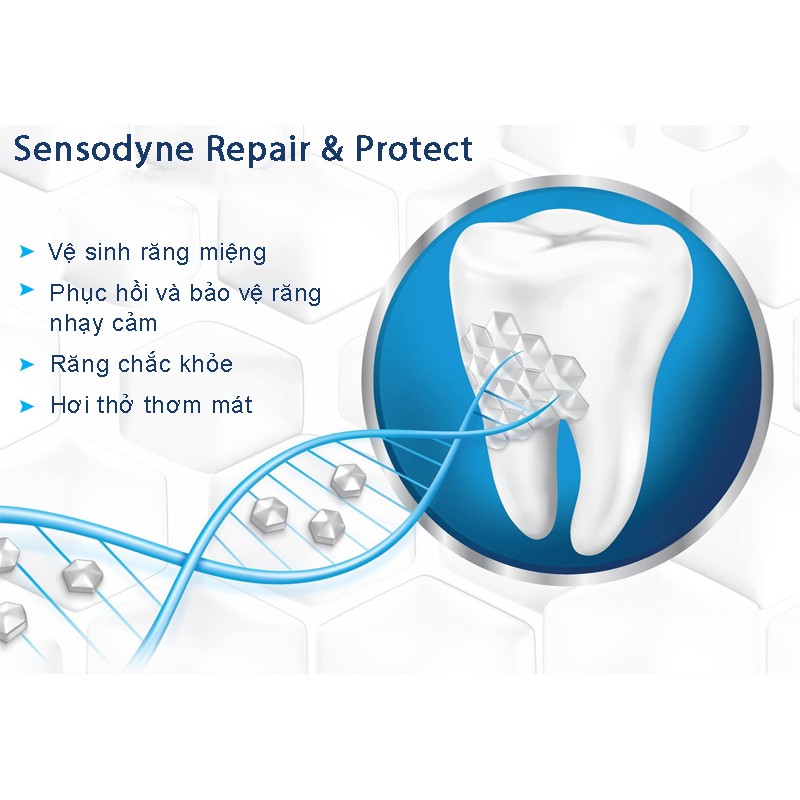 Sensodyne Repair & Protect

➤ Vệ sinh răng miệng
➤ Phục hồi và bảo vệ răng nhạy cảm
➤ Răng chắc khỏe
➤ Hơi thở thơm mát